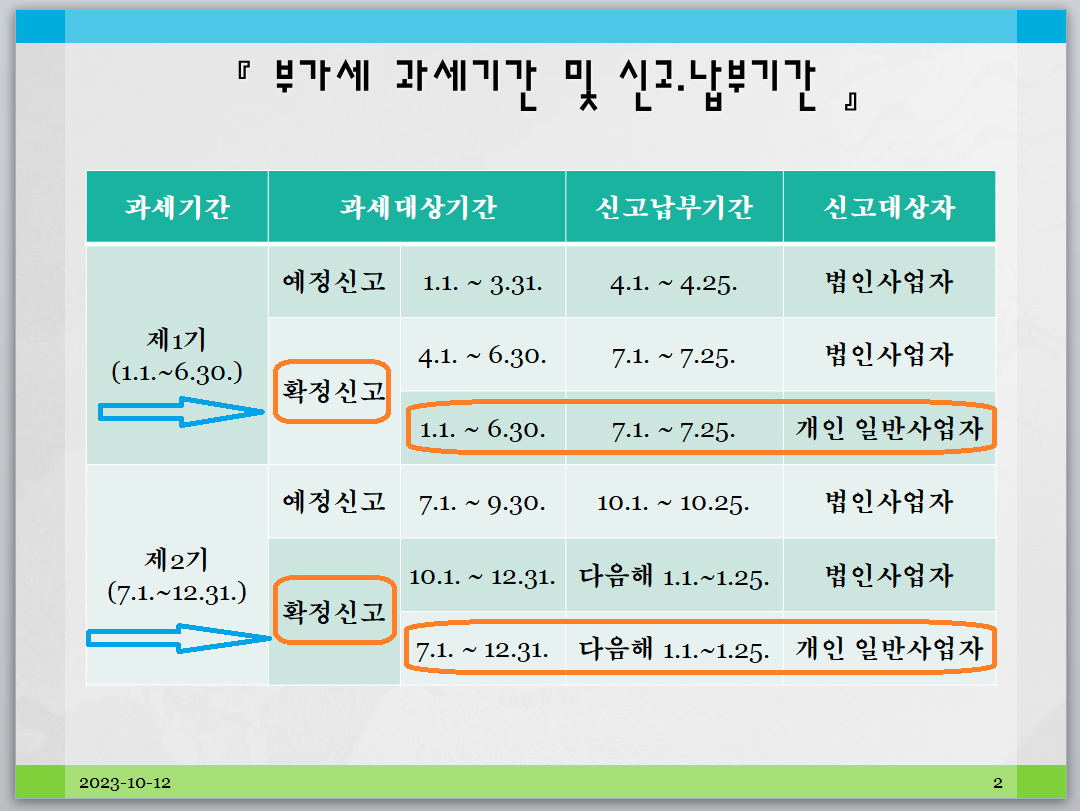 『 부가세 과세기간 및 신고.납부기간 』

| 과세기간 | 과세대상기간 | | 신고납부기간 | 신고대상자 |
|---|---|---|---|---|
| 제1기 (1.1.~6.30.) | 예정신고 | 1.1. ~ 3.31. | 4.1. ~ 4.25. | 법인사업자 |
| | 확정신고 | 4.1. ~ 6.30. | 7.1. ~ 7.25. | 법인사업자 |
| | | 1.1. ~ 6.30. | 7.1. ~ 7.25. | 개인 일반사업자 |
| 제2기 (7.1.~12.31.) | 예정신고 | 7.1. ~ 9.30. | 10.1. ~ 10.25. | 법인사업자 |
| | 확정신고 | 10.1. ~ 12.31. | 다음해 1.1.~1.25. | 법인사업자 |
| | | 7.1. ~ 12.31. | 다음해 1.1.~1.25. | 개인 일반사업자 |

2023-10-12

2